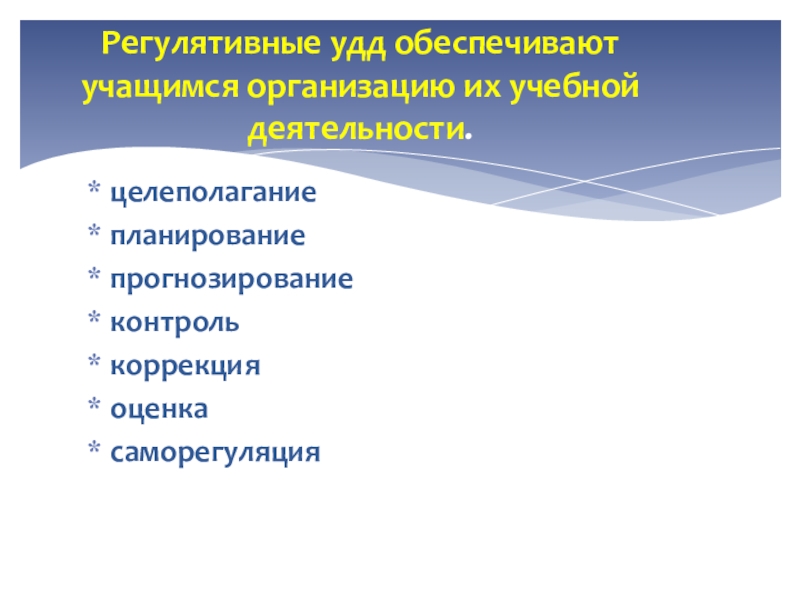 Регулятивные удд обеспечивают учащимся организацию их учебной деятельности.

* целеполагание
* планирование
* прогнозирование
* контроль
* коррекция
* оценка
* саморегуляция